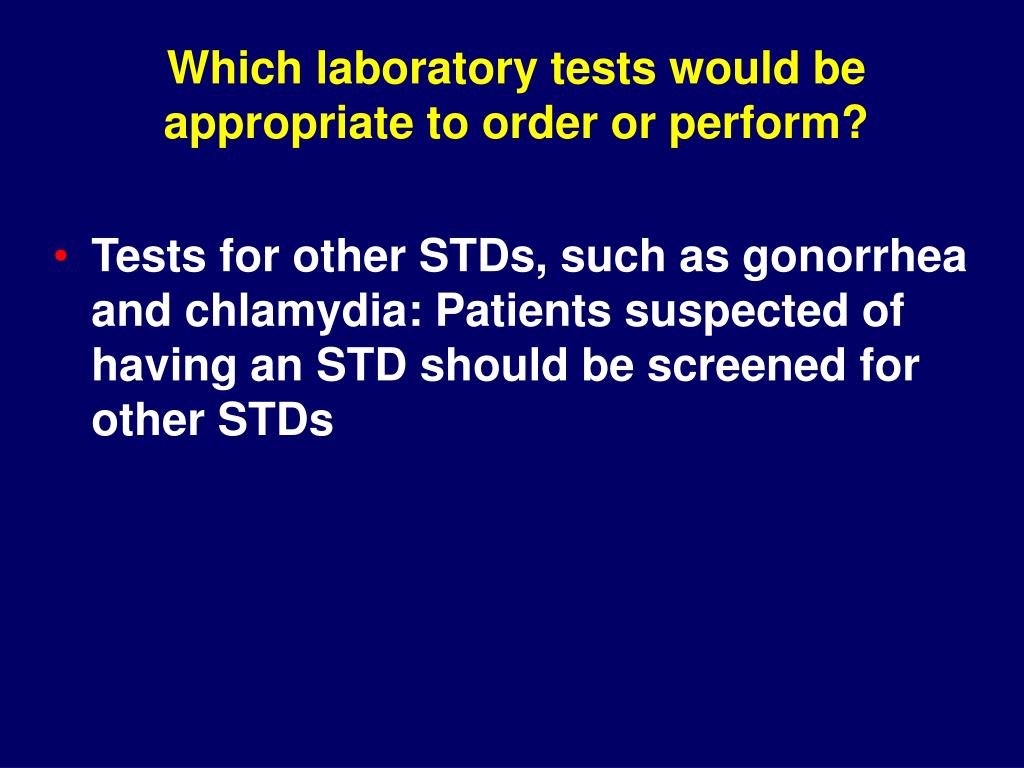 Which laboratory tests would be appropriate to order or perform?

• Tests for other STDs, such as gonorrhea and chlamydia: Patients suspected of having an STD should be screened for other STDs